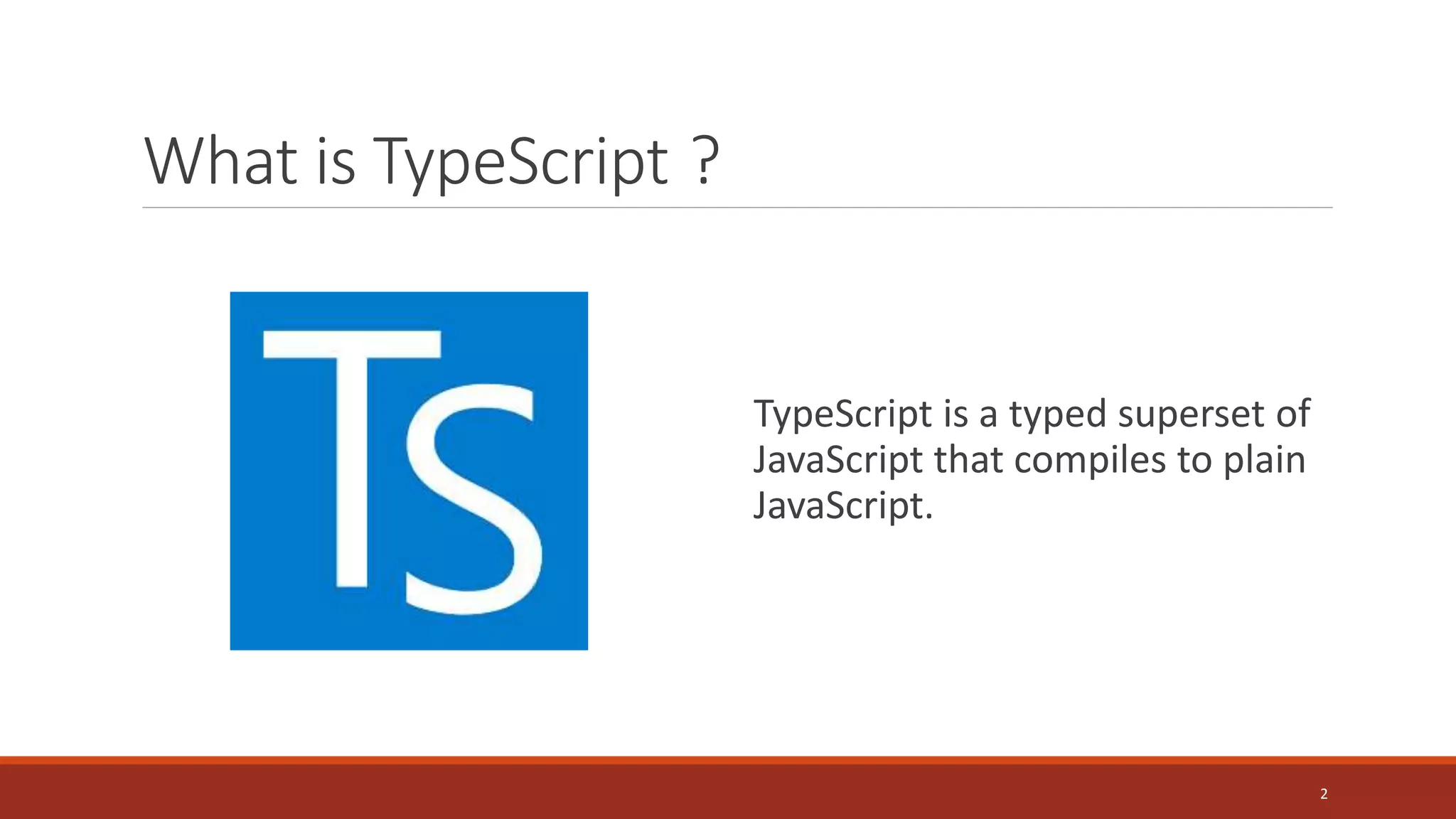 What is TypeScript ?

TS

TypeScript is a typed superset of JavaScript that compiles to plain JavaScript.

2